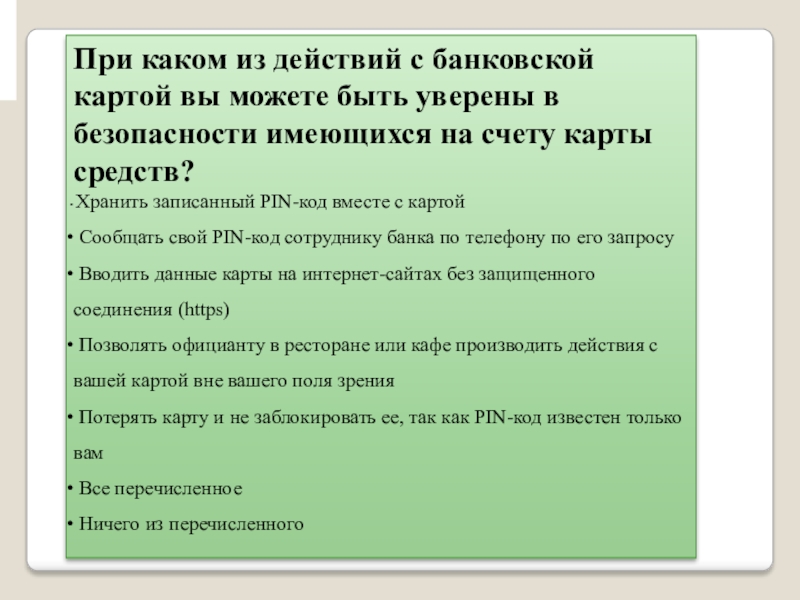 При каком из действий с банковской картой вы можете быть уверены в безопасности имеющихся на счету карты средств?

• Хранить записанный PIN-код вместе с картой

• Сообщать свой PIN-код сотруднику банка по телефону по его запросу

• Вводить данные карты на интернет-сайтах без защищенного соединения (https)

• Позволять официанту в ресторане или кафе производить действия с вашей картой вне вашего поля зрения

• Потерять карту и не заблокировать ее, так как PIN-код известен только вам

• Все перечисленное

• Ничего из перечисленного